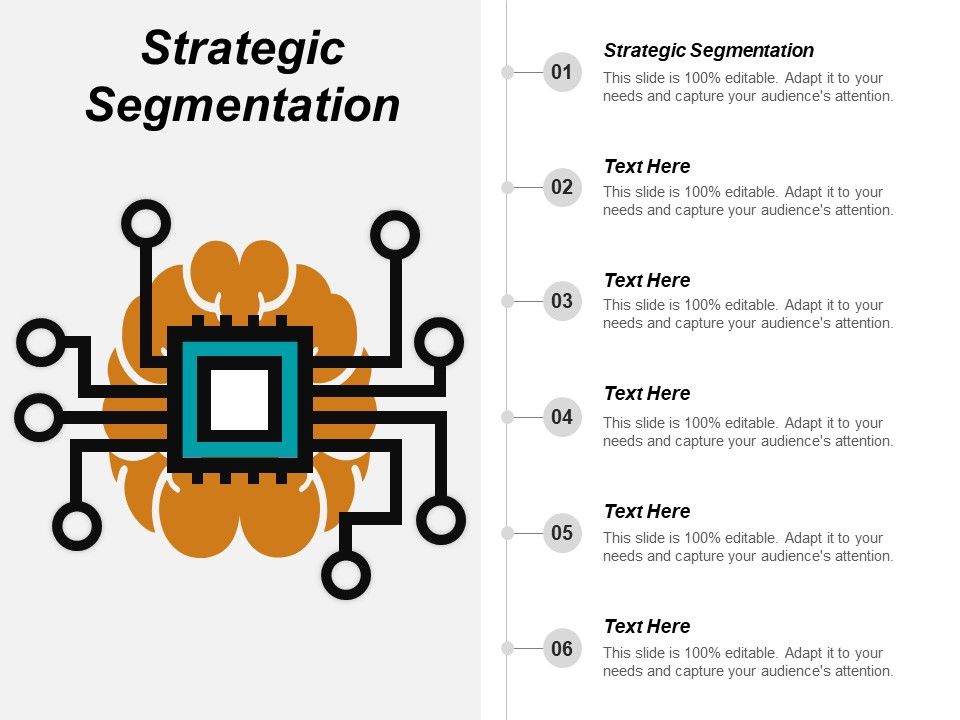 Strategic Segmentation

01

Strategic Segmentation

This slide is 100% editable. Adapt it to your needs and capture your audience's attention.

02

Text Here

This slide is 100% editable. Adapt it to your needs and capture your audience's attention.

03

Text Here

This slide is 100% editable. Adapt it to your needs and capture your audience's attention.

04

Text Here

This slide is 100% editable. Adapt it to your needs and capture your audience's attention.

05

Text Here

This slide is 100% editable. Adapt it to your needs and capture your audience's attention.

06

Text Here

This slide is 100% editable. Adapt it to your needs and capture your audience's attention.